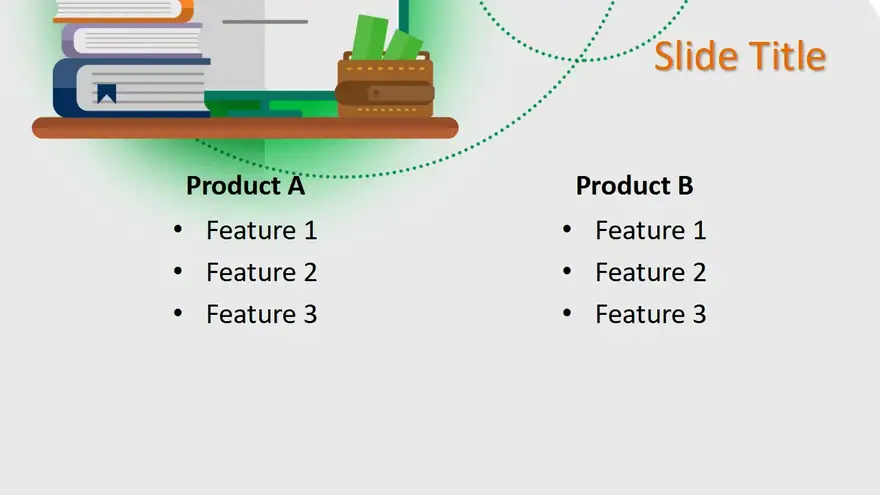 Slide Title

Product A
• Feature 1
• Feature 2
• Feature 3

Product B
• Feature 1
• Feature 2
• Feature 3